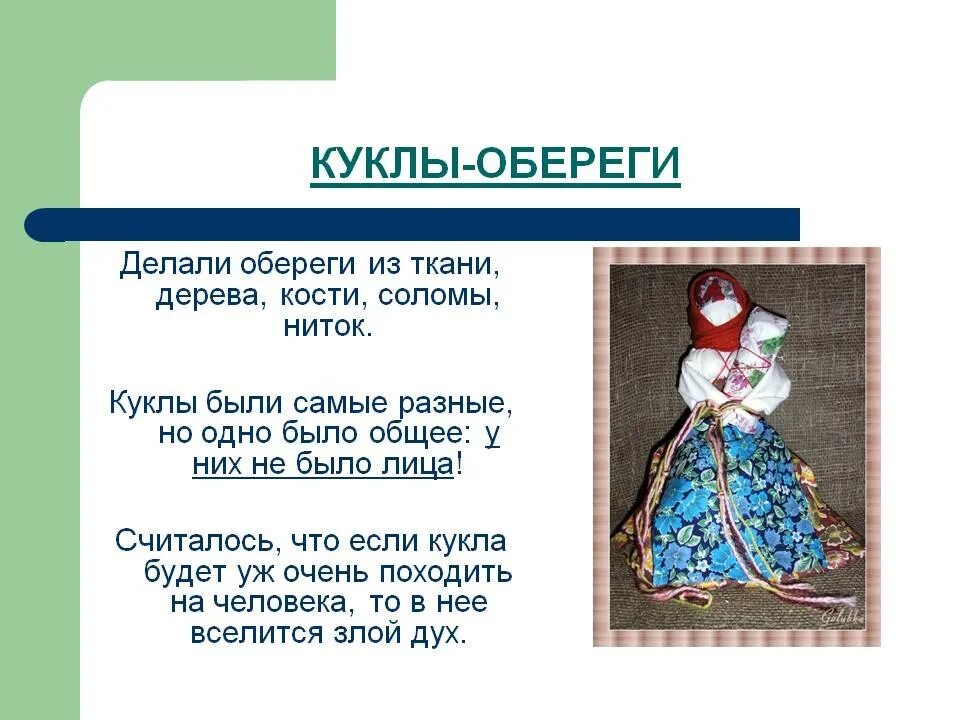 КУКЛЫ-ОБЕРЕГИ

Делали обереги из ткани, дерева, кости, соломы, ниток.

Куклы были самые разные, но одно было общее: у них не было лица!

Считалось, что если кукла будет уж очень походить на человека, то в нее вселится злой дух.

Golubka